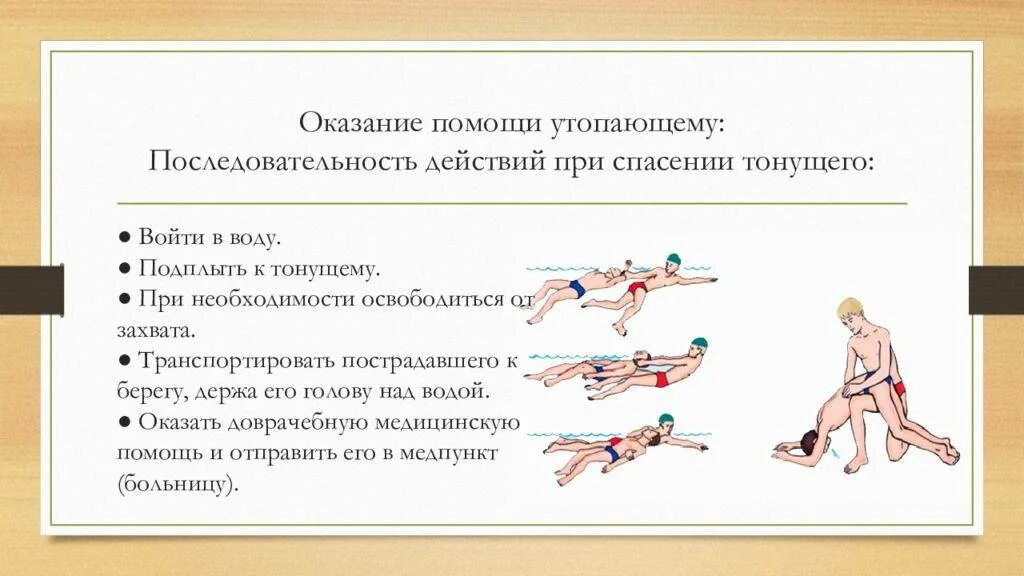 Оказание помощи утопающему:
Последовательность действий при спасении тонущего:

● Войти в воду.
● Подплыть к тонущему.
● При необходимости освободиться от захвата.
● Транспортировать пострадавшего к берегу, держа его голову над водой.
● Оказать доврачебную медицинскую помощь и отправить его в медпункт (больницу).